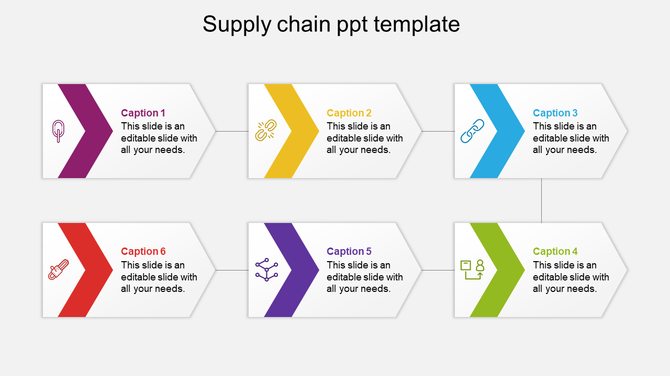 Supply chain ppt template

Caption 1
This slide is an editable slide with all your needs.

Caption 2
This slide is an editable slide with all your needs.

Caption 3
This slide is an editable slide with all your needs.

Caption 6
This slide is an editable slide with all your needs.

Caption 5
This slide is an editable slide with all your needs.

Caption 4
This slide is an editable slide with all your needs.